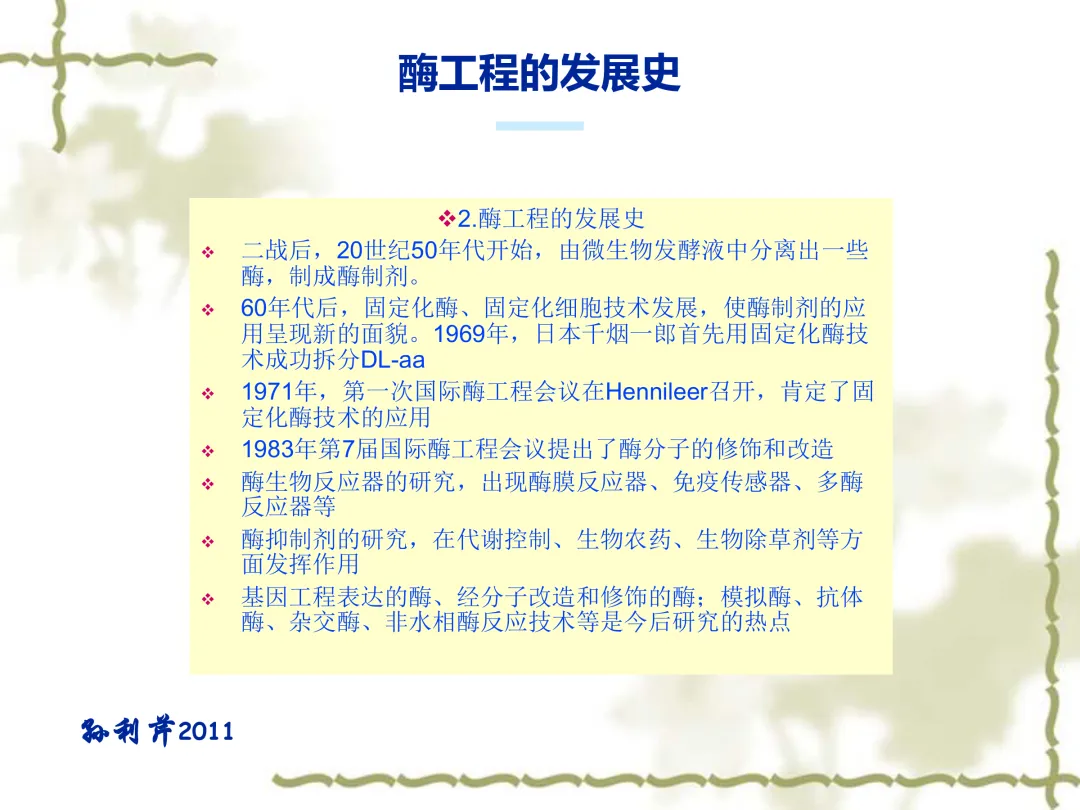 酶工程的发展史

❖2.酶工程的发展史

❖ 二战后，20世纪50年代开始，由微生物发酵液中分离出一些酶，制成酶制剂。

❖ 60年代后，固定化酶、固定化细胞技术发展，使酶制剂的应用呈现新的面貌。1969年，日本千烟一郎首先用固定化酶技术成功拆分DL-aa

❖ 1971年，第一次国际酶工程会议在Hennileer召开，肯定了固定化酶技术的应用

❖ 1983年第7届国际酶工程会议提出了酶分子的修饰和改造

❖ 酶生物反应器的研究，出现酶膜反应器、免疫传感器、多酶反应器等

❖ 酶抑制剂的研究，在代谢控制、生物农药、生物除草剂等方面发挥作用

❖ 基因工程表达的酶、经分子改造和修饰的酶；模拟酶、抗体酶、杂交酶、非水相酶反应技术等是今后研究的热点

孙利芹2011